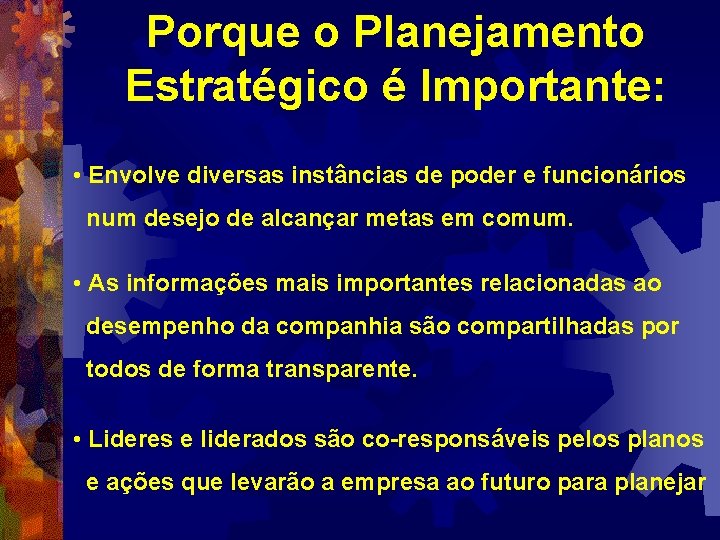 Porque o Planejamento Estratégico é Importante:

• Envolve diversas instâncias de poder e funcionários num desejo de alcançar metas em comum.

• As informações mais importantes relacionadas ao desempenho da companhia são compartilhadas por todos de forma transparente.

• Lideres e liderados são co-responsáveis pelos planos e ações que levarão a empresa ao futuro para planejar